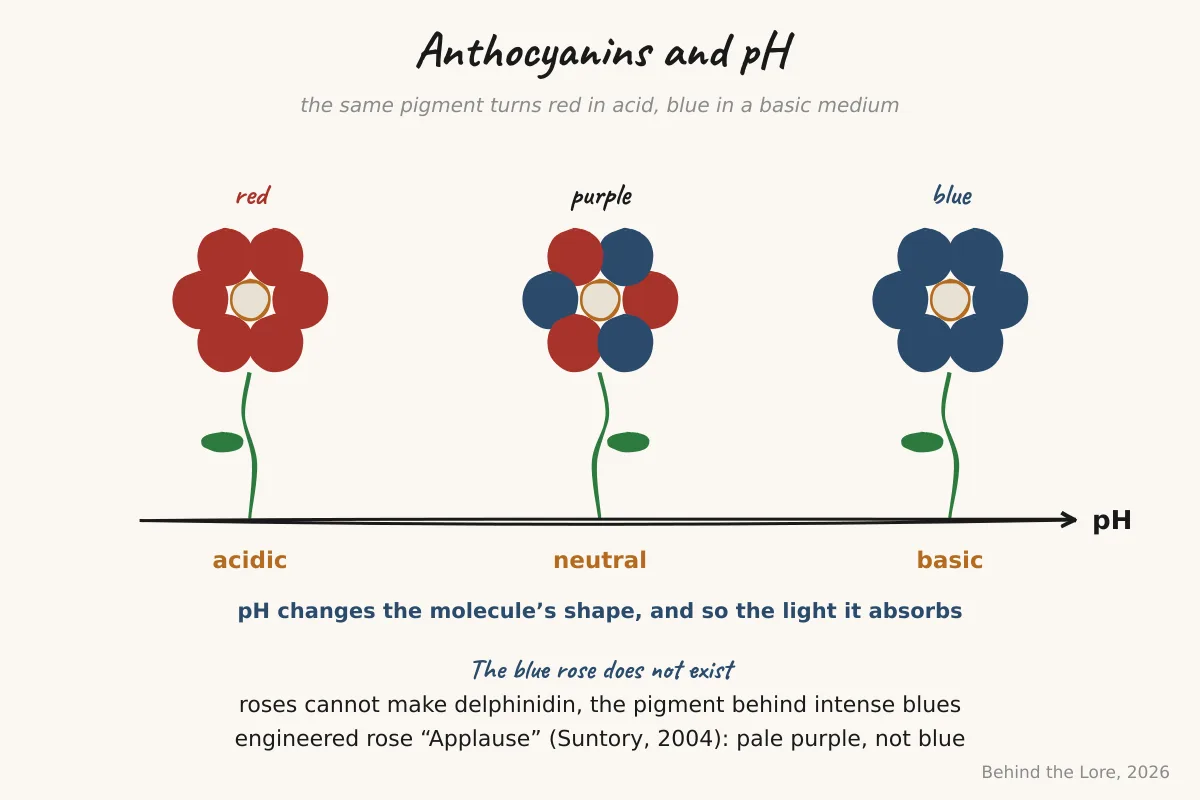 Anthocyanins and pH

the same pigment turns red in acid, blue in a basic medium

red

purple

blue

pH

acidic

neutral

basic

pH changes the molecule’s shape, and so the light it absorbs

The blue rose does not exist

roses cannot make delphinidin, the pigment behind intense blues

engineered rose “Applause” (Suntory, 2004): pale purple, not blue

Behind the Lore, 2026